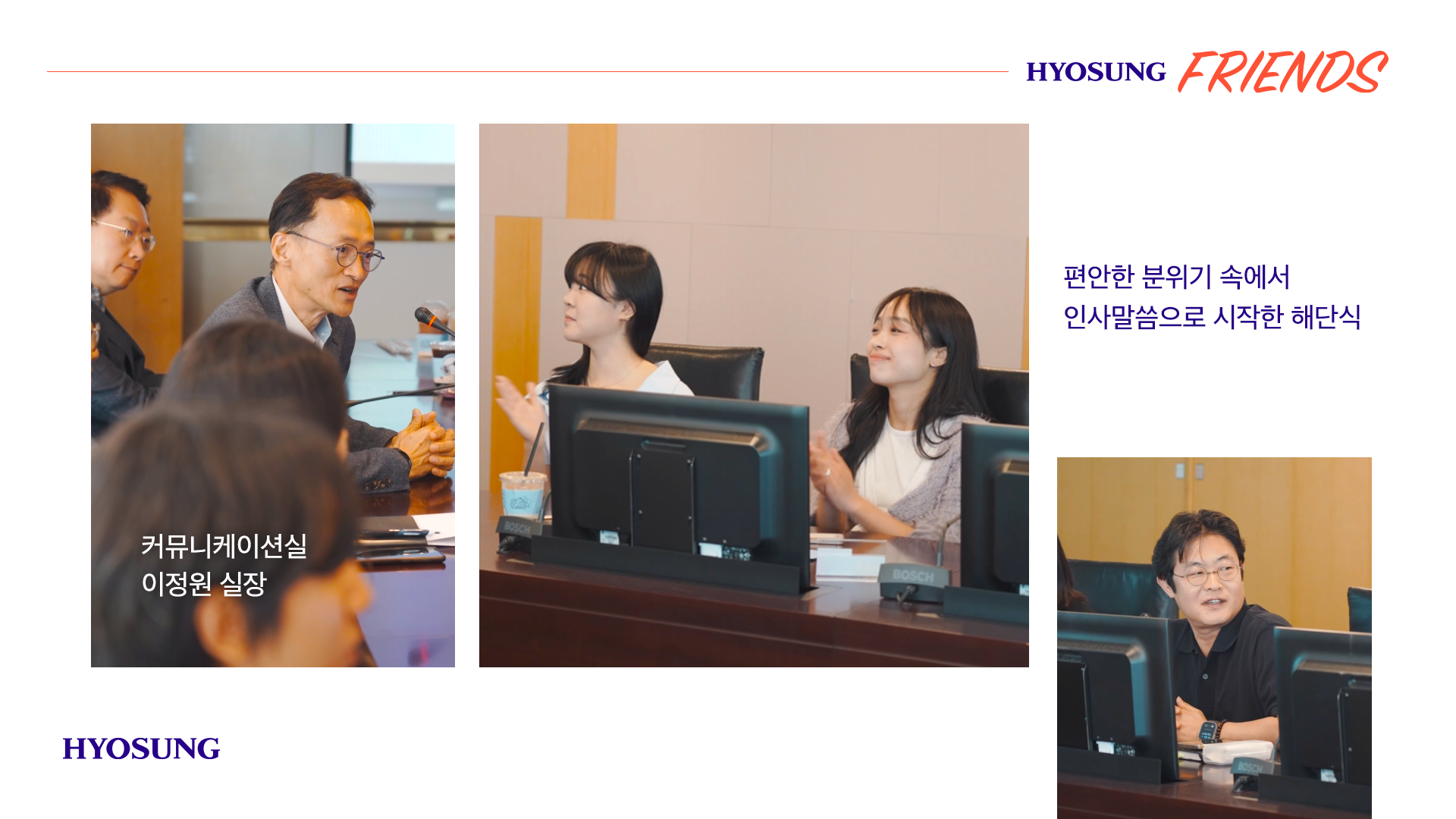 HYOSUNG FRIENDS

커뮤니케이션실
이정원 실장

BOSCH

BOSCH

편안한 분위기 속에서
인사말씀으로 시작한 해단식

BOSCH

HYOSUNG